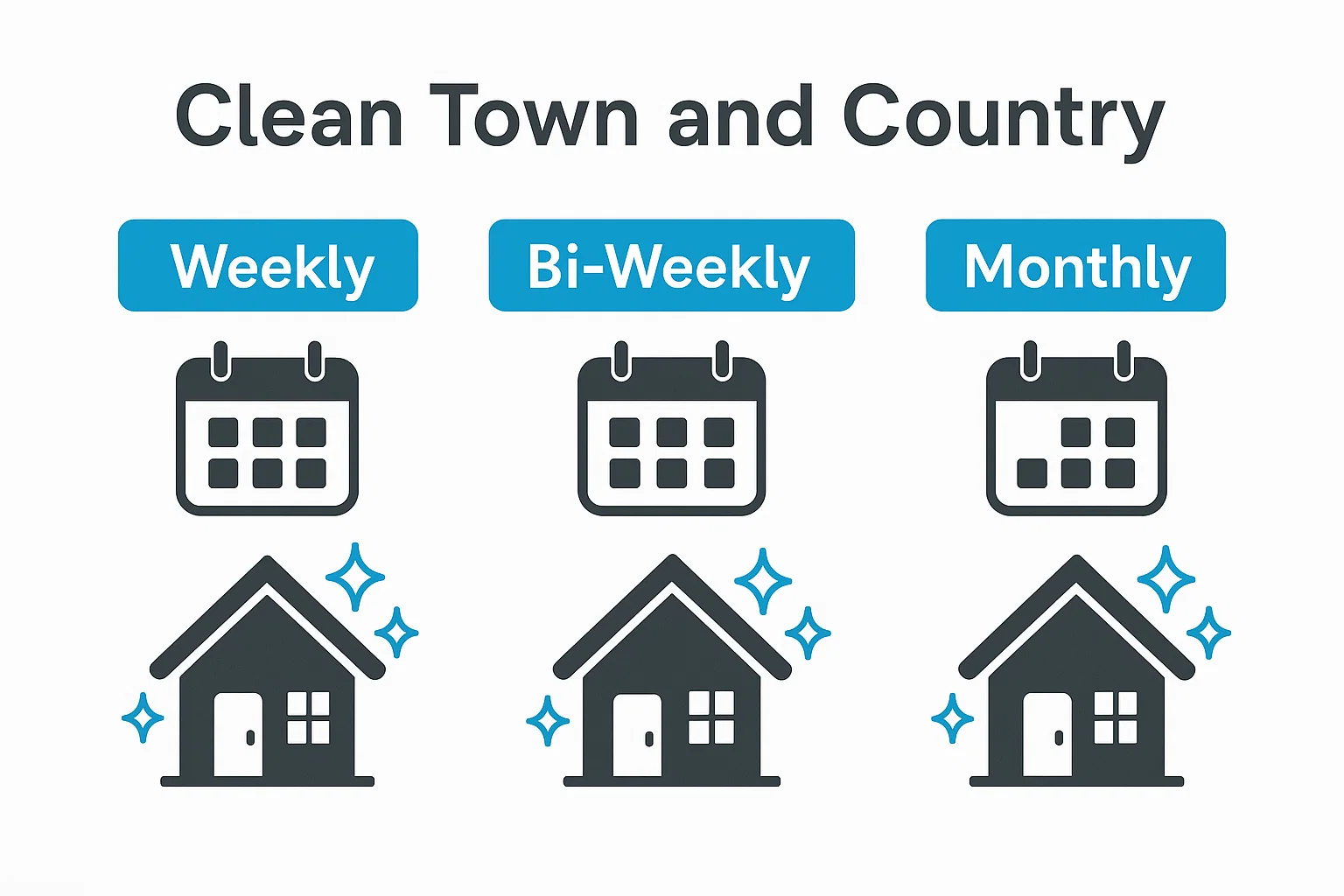 Clean Town and Country

Weekly

Bi-Weekly

Monthly